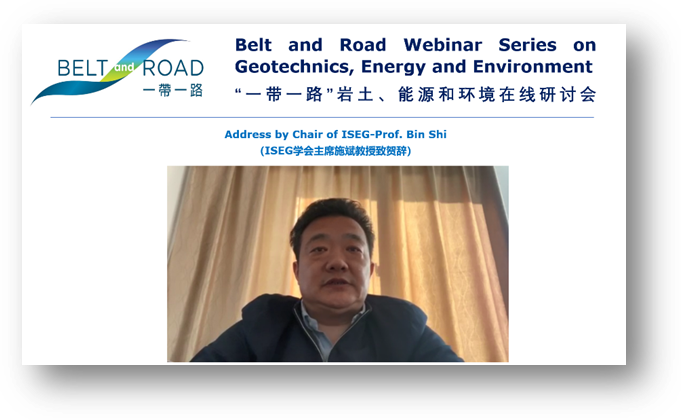 BELT and ROAD
一带一路

Belt and Road Webinar Series on Geotechnics, Energy and Environment
“一带一路”岩土、能源和环境在线研讨会

Address by Chair of ISEG-Prof. Bin Shi
(ISEG学会主席施斌教授致贺辞)